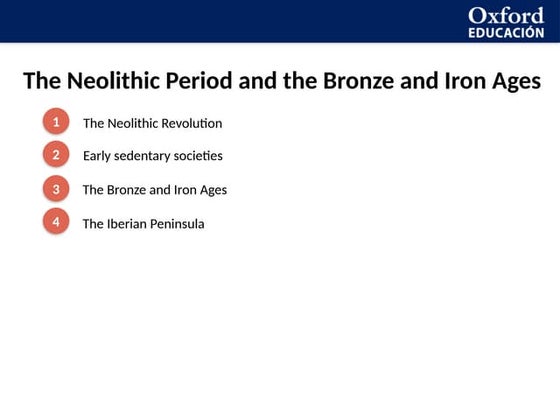 Oxford
EDUCACIÓN

The Neolithic Period and the Bronze and Iron Ages

1 The Neolithic Revolution

2 Early sedentary societies

3 The Bronze and Iron Ages

4 The Iberian Peninsula